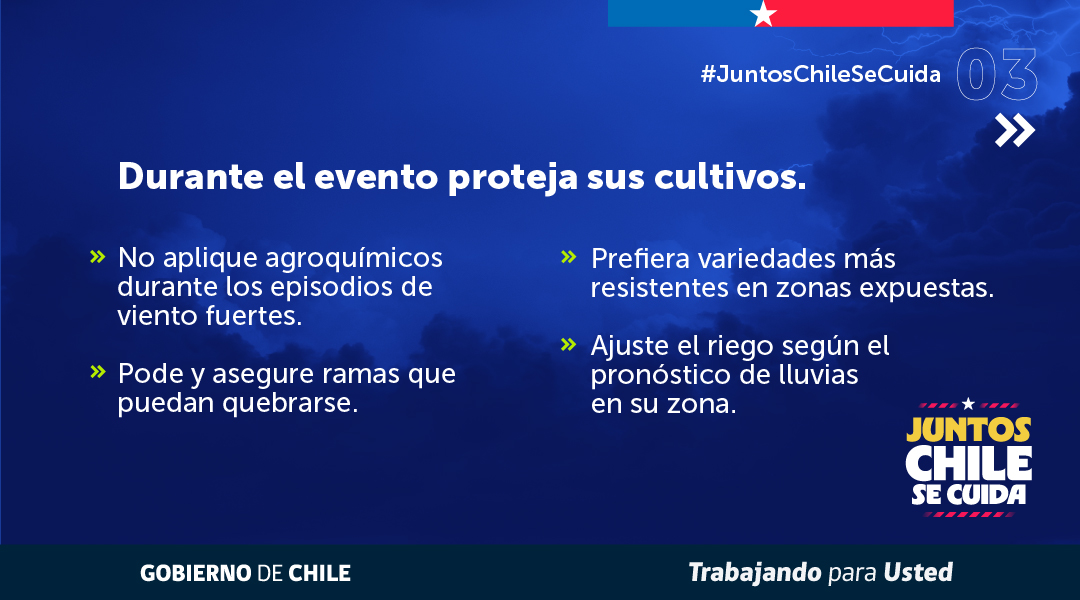 #JuntosChileSeCuida 03

Durante el evento proteja sus cultivos.

» No aplique agroquímicos durante los episodios de viento fuertes.

» Pode y asegure ramas que puedan quebrarse.

» Prefiera variedades más resistentes en zonas expuestas.

» Ajuste el riego según el pronóstico de lluvias en su zona.

JUNTOS CHILE SE CUIDA

GOBIERNO DE CHILE

Trabajando para Usted